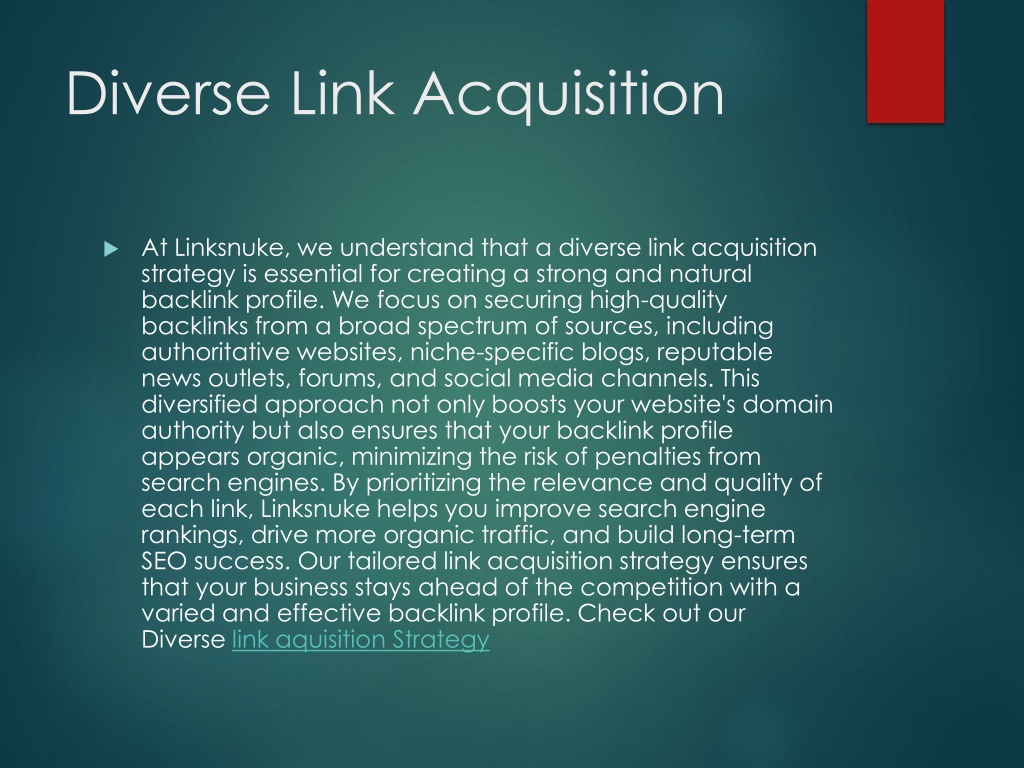 Diverse Link Acquisition

At Linksnuke, we understand that a diverse link acquisition strategy is essential for creating a strong and natural backlink profile. We focus on securing high-quality backlinks from a broad spectrum of sources, including authoritative websites, niche-specific blogs, reputable news outlets, forums, and social media channels. This diversified approach not only boosts your website's domain authority but also ensures that your backlink profile appears organic, minimizing the risk of penalties from search engines. By prioritizing the relevance and quality of each link, Linksnuke helps you improve search engine rankings, drive more organic traffic, and build long-term SEO success. Our tailored link acquisition strategy ensures that your business stays ahead of the competition with a varied and effective backlink profile. Check out our Diverse link aquisition Strategy